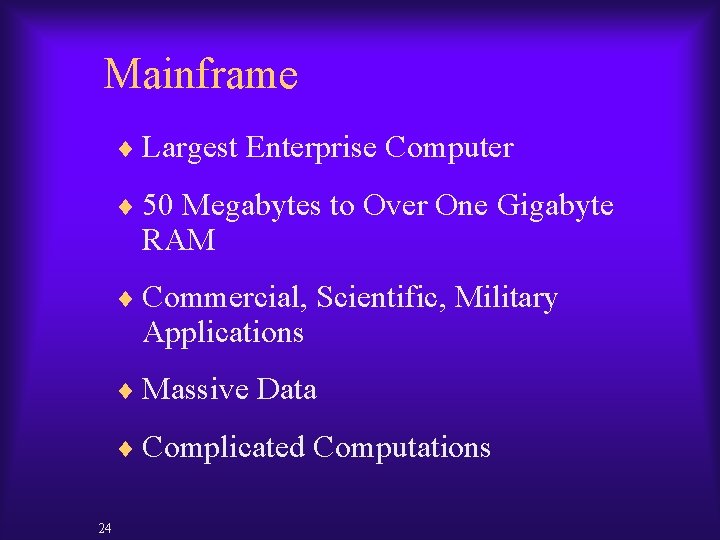 Mainframe

♦ Largest Enterprise Computer

♦ 50 Megabytes to Over One Gigabyte RAM

♦ Commercial, Scientific, Military Applications

♦ Massive Data

♦ Complicated Computations

24